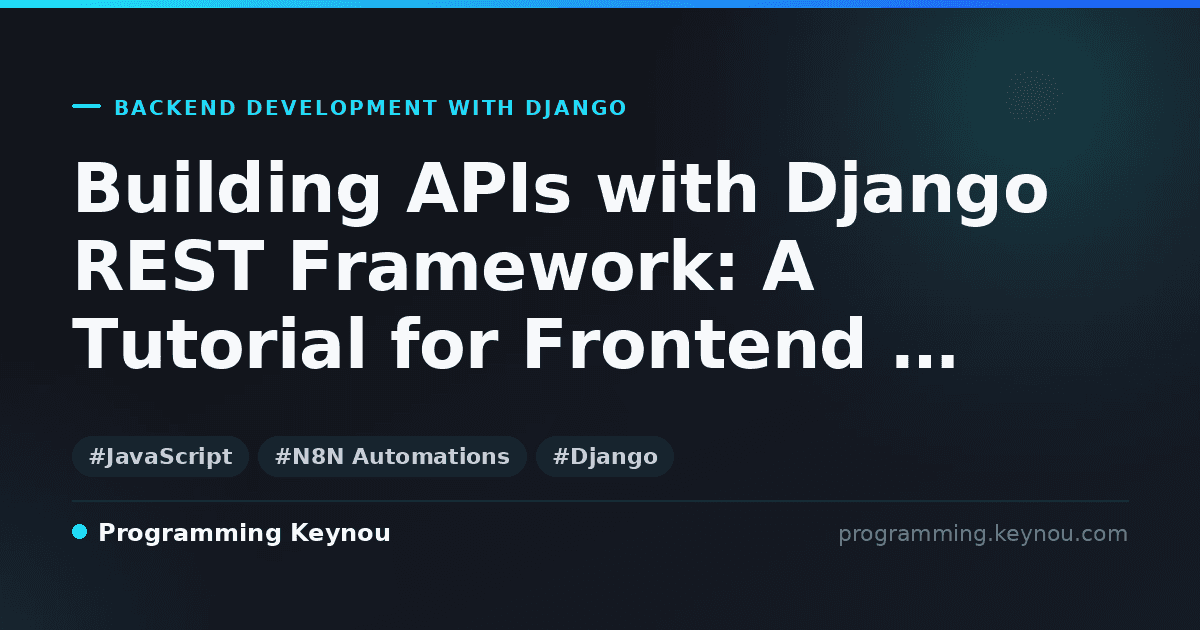 BACKEND DEVELOPMENT WITH DJANGO

Building APIs with Django REST Framework: A Tutorial for Frontend ...

#JavaScript #N8N Automations #Django

Programming Keynou

programming.keynou.com